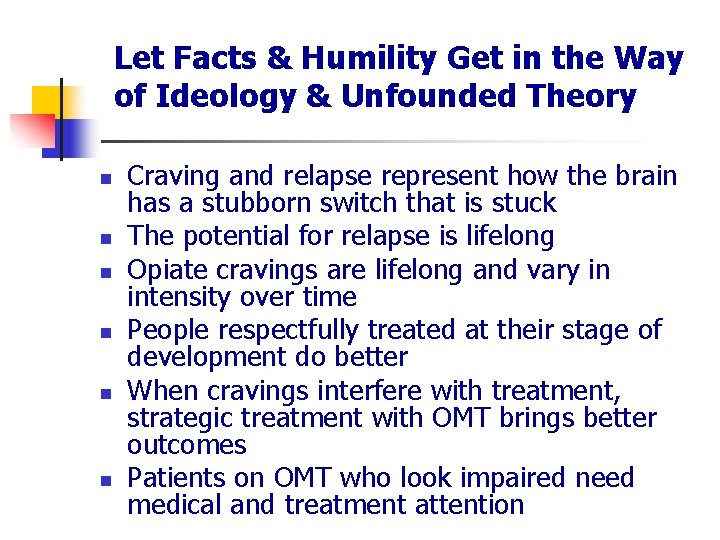 Let Facts & Humility Get in the Way of Ideology & Unfounded Theory

- Craving and relapse represent how the brain has a stubborn switch that is stuck
- The potential for relapse is lifelong
- Opiate cravings are lifelong and vary in intensity over time
- People respectfully treated at their stage of development do better
- When cravings interfere with treatment, strategic treatment with OMT brings better outcomes
- Patients on OMT who look impaired need medical and treatment attention